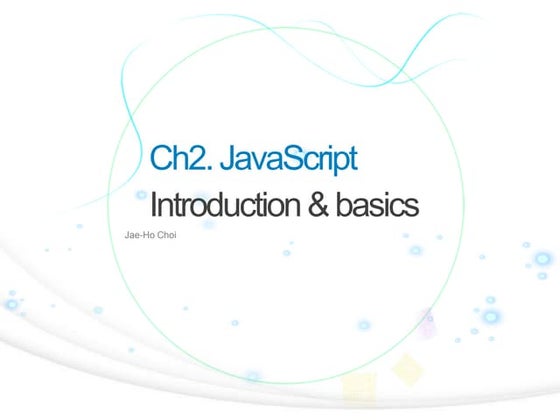 Ch2. JavaScript

Introduction & basics

Jae-Ho Choi